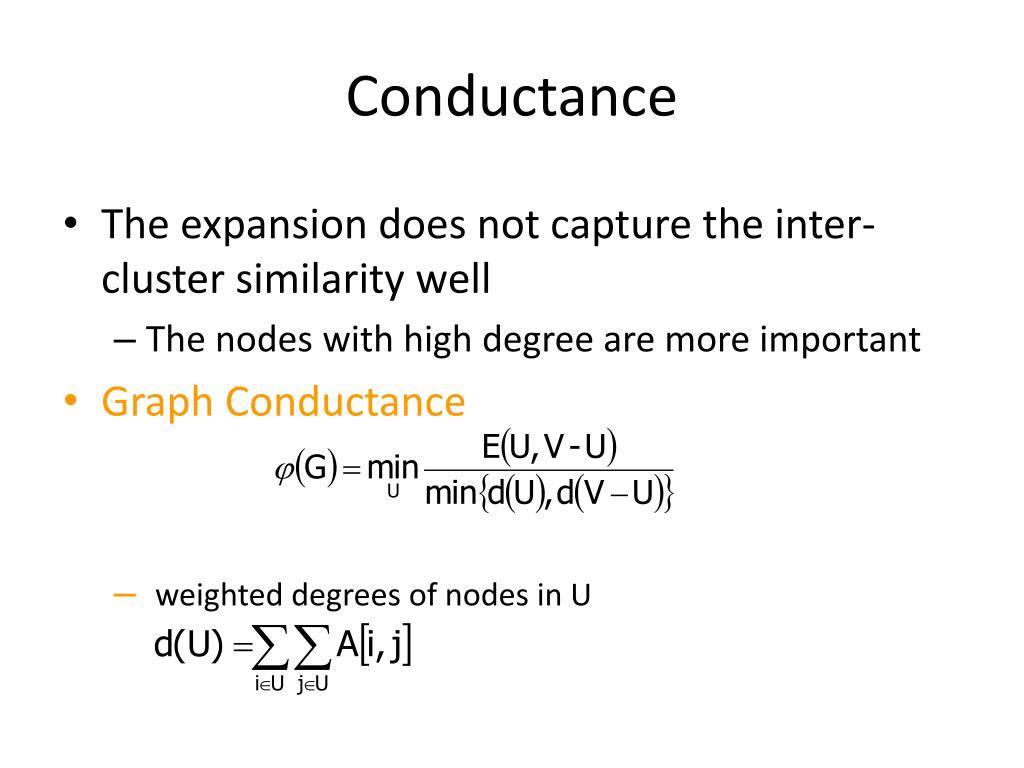 Conductance

• The expansion does not capture the inter-cluster similarity well

– The nodes with high degree are more important

• Graph Conductance

$\varphi(G) = \min_{U} \frac{E(U, V - U)}{\min\{d(U), d(V - U)\}}$

– weighted degrees of nodes in U

$d(U) = \sum_{i \in U} \sum_{j \in U} A[i, j]$